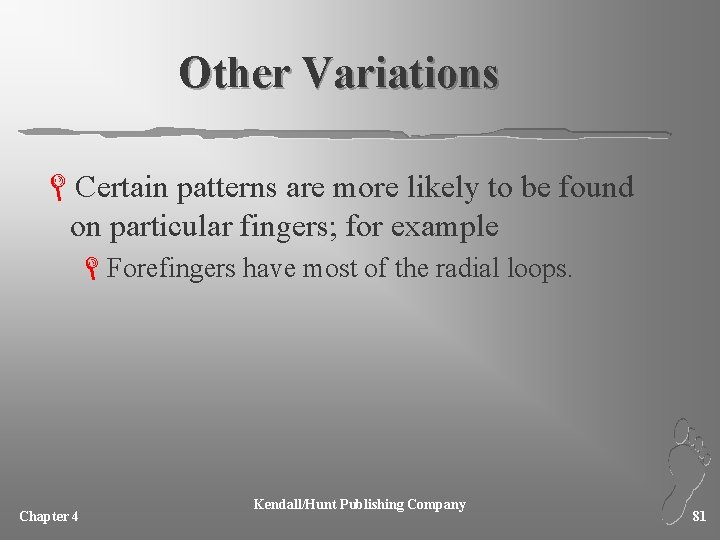 Other Variations

Certain patterns are more likely to be found on particular fingers; for example

Forefingers have most of the radial loops.

Chapter 4

Kendall/Hunt Publishing Company

81